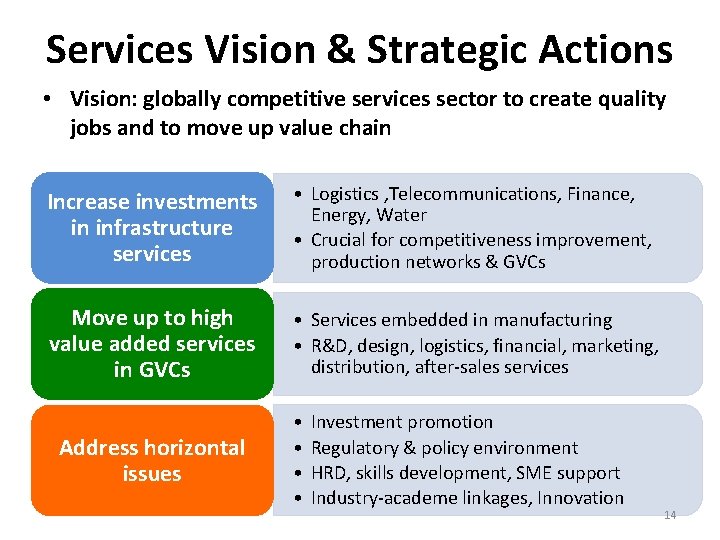 Services Vision & Strategic Actions

• Vision: globally competitive services sector to create quality jobs and to move up value chain

Increase investments in infrastructure services

• Logistics ,Telecommunications, Finance, Energy, Water
• Crucial for competitiveness improvement, production networks & GVCs

Move up to high value added services in GVCs

• Services embedded in manufacturing
• R&D, design, logistics, financial, marketing, distribution, after-sales services

Address horizontal issues

• Investment promotion
• Regulatory & policy environment
• HRD, skills development, SME support
• Industry-academe linkages, Innovation

14